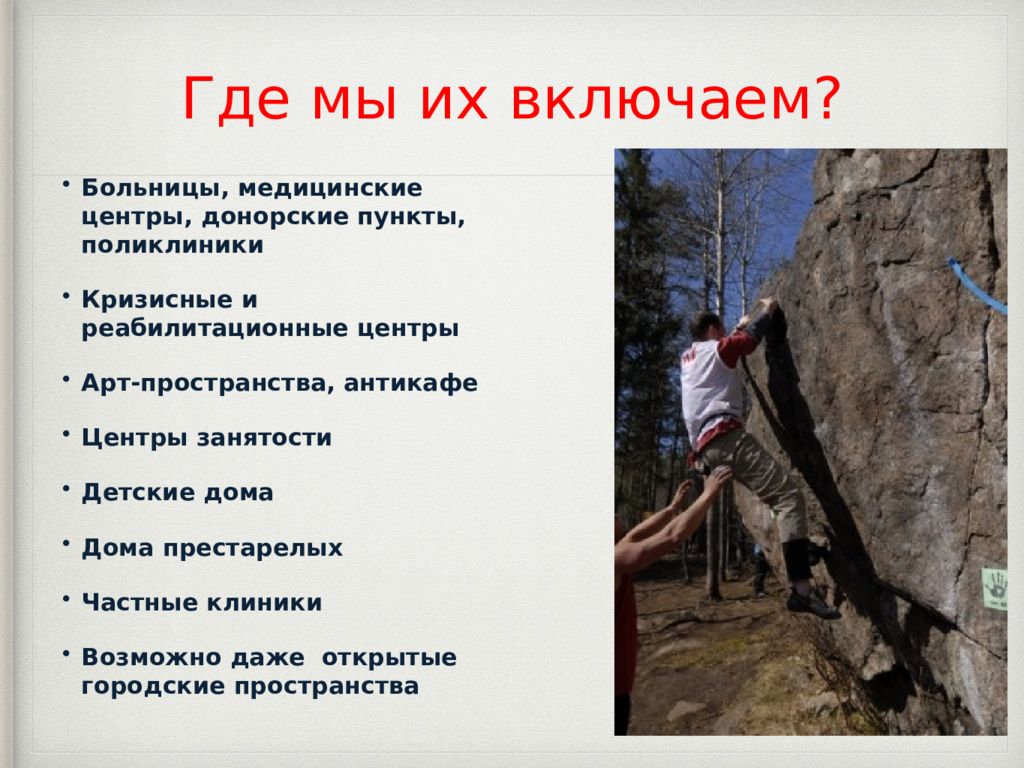 Где мы их включаем?

• Больницы, медицинские центры, донорские пункты, поликлиники

• Кризисные и реабилитационные центры

• Арт-пространства, антикафе

• Центры занятости

• Детские дома

• Дома престарелых

• Частные клиники

• Возможно даже  открытые городские пространства